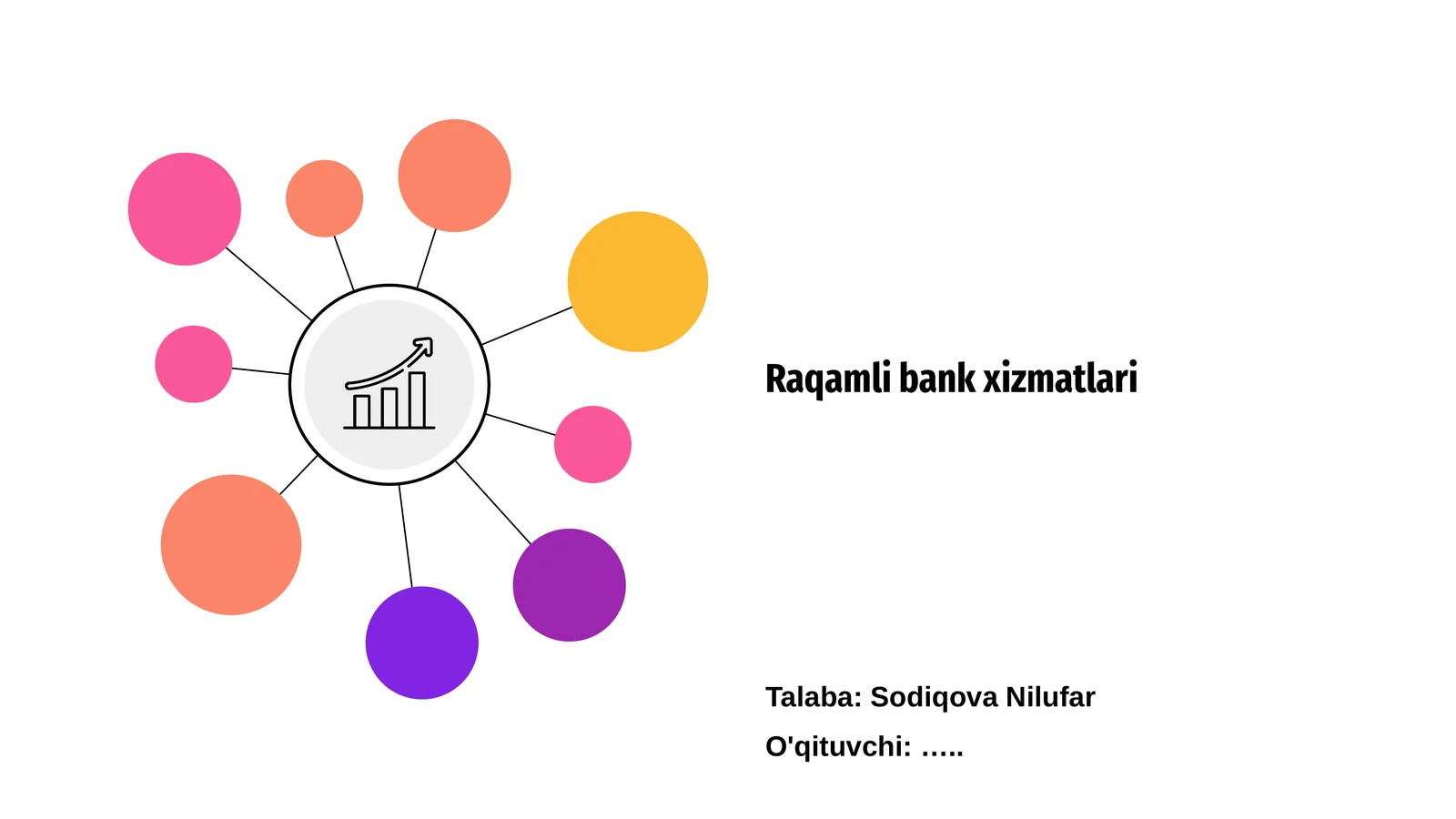 Raqamli bank xizmatlari

Talaba: Sodiqova Nilufar

O'qituvchi: .....